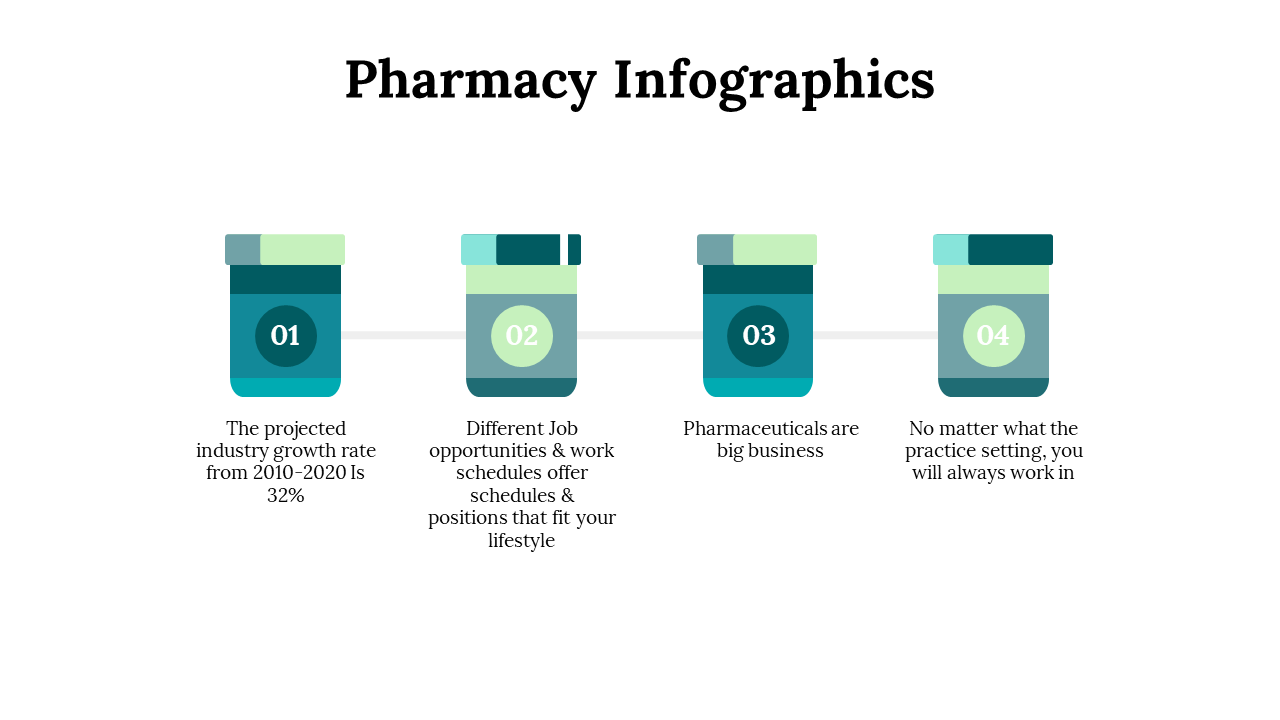 Pharmacy Infographics

01

The projected industry growth rate from 2010-2020 Is 32%

02

Different Job opportunities & work schedules offer schedules & positions that fit your lifestyle

03

Pharmaceuticals are big business

04

No matter what the practice setting, you will always work in